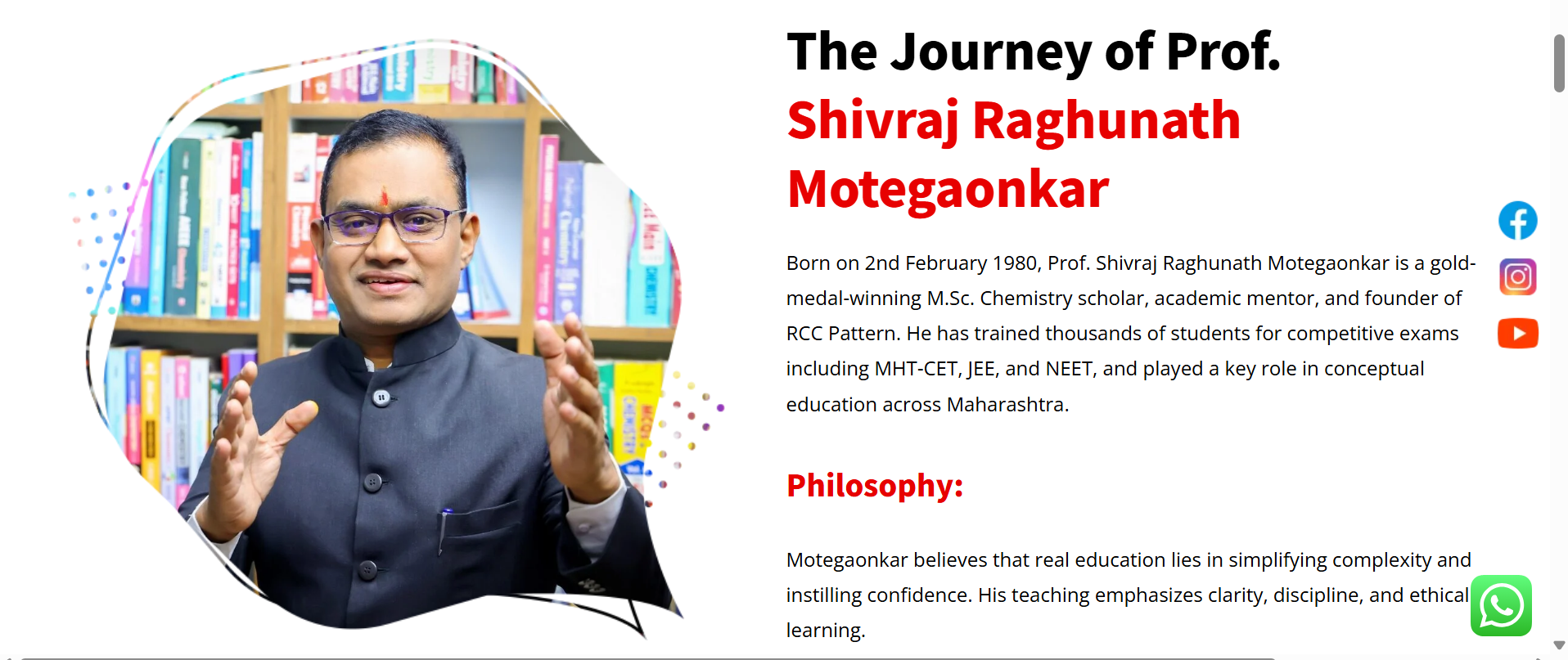 The Journey of Prof.
Shivraj Raghunath Motegaonkar

Born on 2nd February 1980, Prof. Shivraj Raghunath Motegaonkar is a gold-medal-winning M.Sc. Chemistry scholar, academic mentor, and founder of RCC Pattern. He has trained thousands of students for competitive exams including MHT-CET, JEE, and NEET, and played a key role in conceptual education across Maharashtra.

Philosophy:

Motegaonkar believes that real education lies in simplifying complexity and instilling confidence. His teaching emphasizes clarity, discipline, and ethical learning.